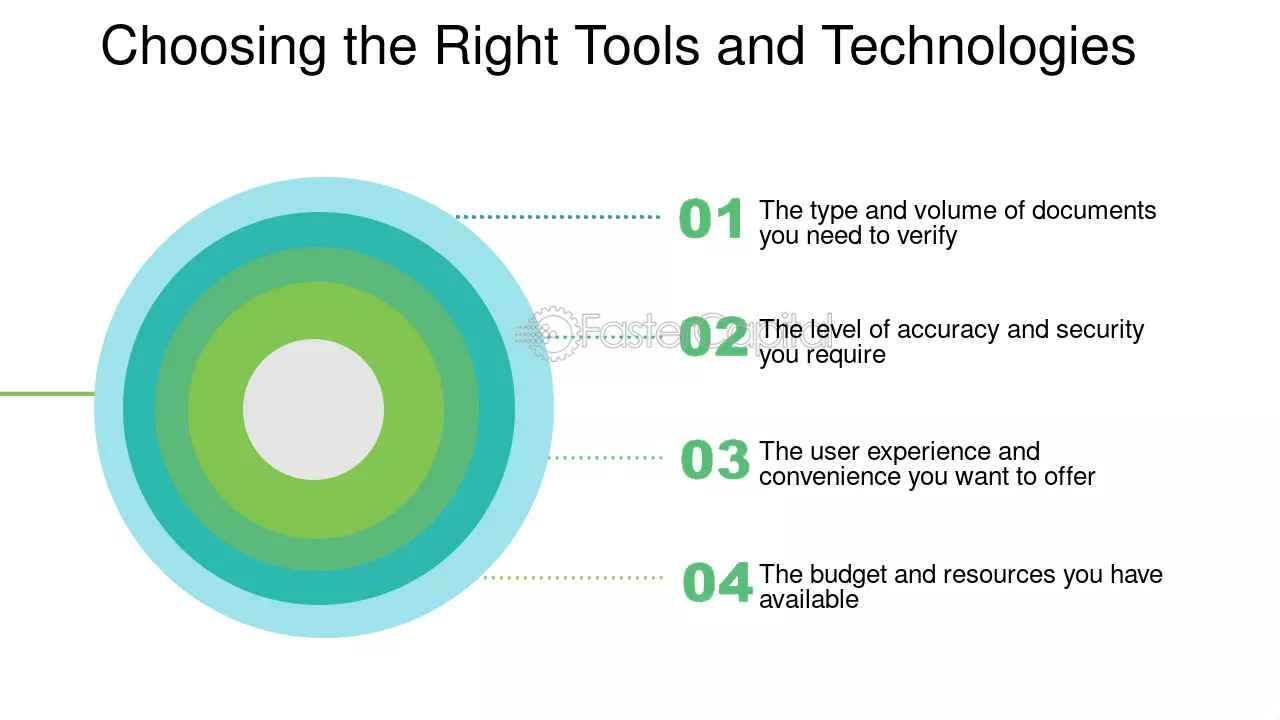 Choosing the Right Tools and Technologies

01 The type and volume of documents you need to verify

02 The level of accuracy and security you require

03 The user experience and convenience you want to offer

04 The budget and resources you have available

FasterCapital